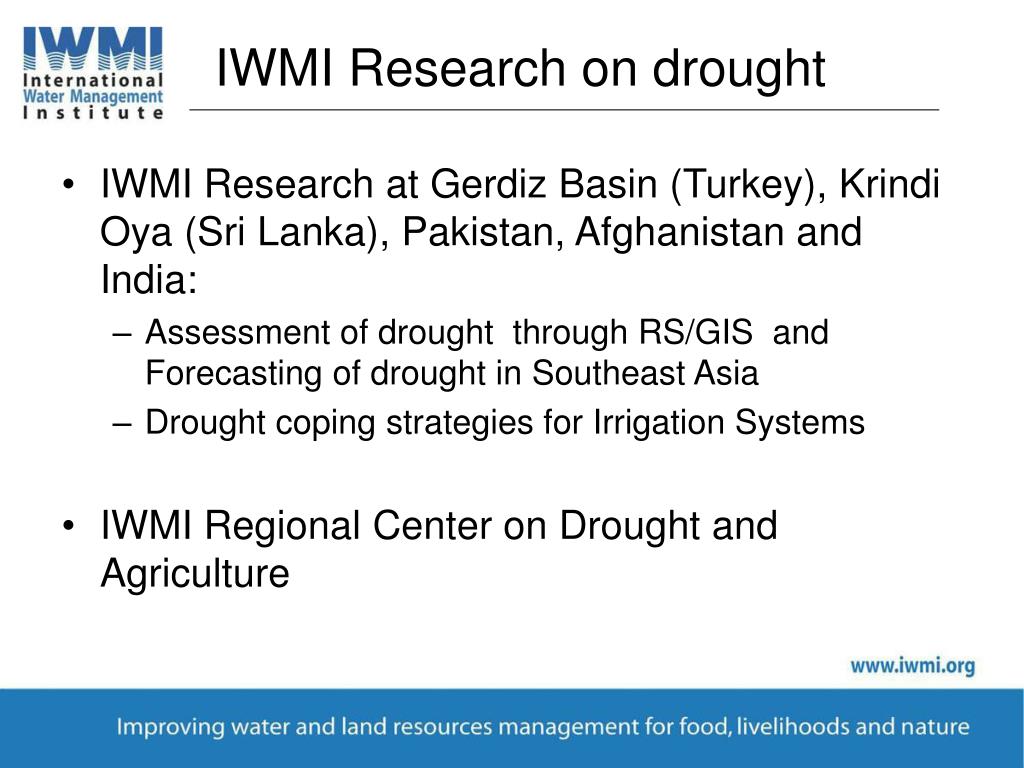 IWMI
International
Water Management
Institute

IWMI Research on drought

• IWMI Research at Gerdiz Basin (Turkey), Krindi Oya (Sri Lanka), Pakistan, Afghanistan and India:
– Assessment of drought through RS/GIS and Forecasting of drought in Southeast Asia
– Drought coping strategies for Irrigation Systems

• IWMI Regional Center on Drought and Agriculture

www.iwmi.org

Improving water and land resources management for food, livelihoods and nature